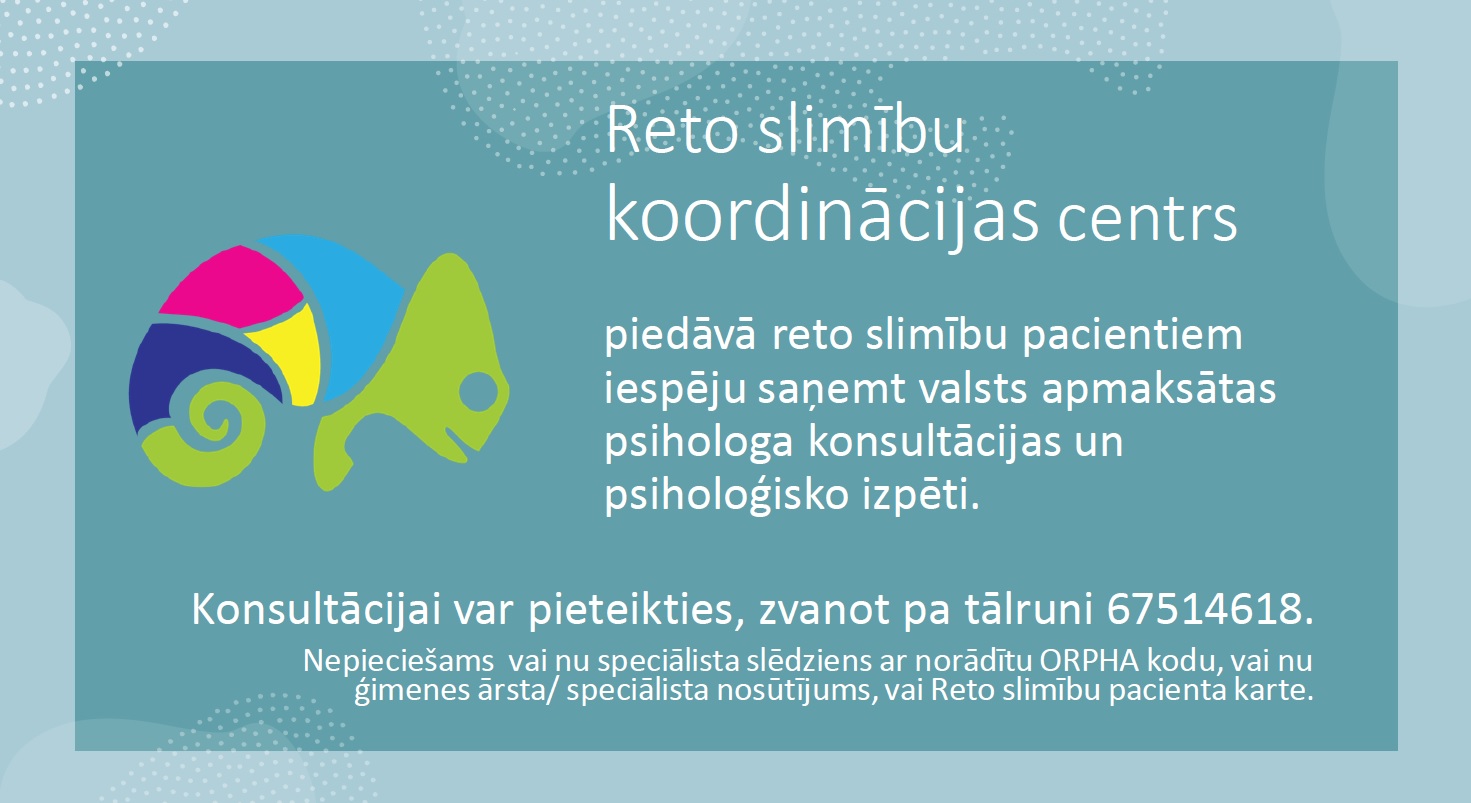 Reto slimību koordinācijas centrs

piedāvā reto slimību pacientiem iespēju saņemt valsts apmaksātas psihologa konsultācijas un psiholoģisko izpēti.

Konsultācijai var pieteikties, zvanot pa tālruni 67514618.

Nepieciešams vai nu speciālista slēdziens ar norādītu ORPHA kodu, vai nu ģimenes ārsta/ speciālista nosūtījums, vai Reto slimību pacienta karte.